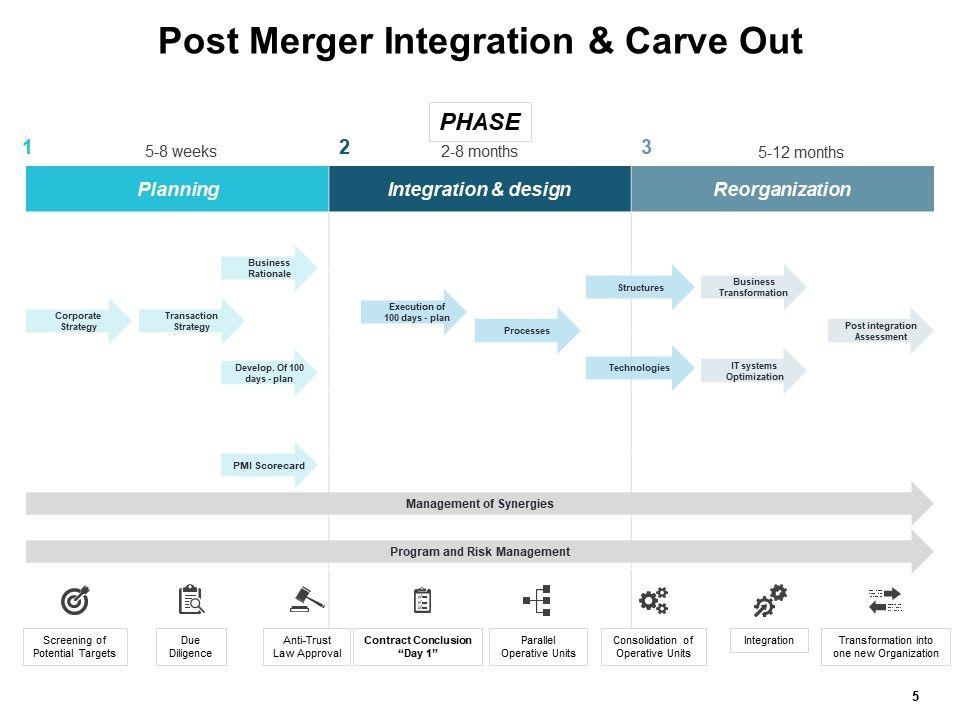 Post Merger Integration & Carve Out

PHASE

1 5-8 weeks
2 2-8 months
3 5-12 months

Planning
Integration & design
Reorganization

Corporate Strategy
Transaction Strategy
Business Rationale
Develop. Of 100 days - plan
PMI Scorecard
Execution of 100 days - plan
Processes
Structures
Technologies
Business Transformation
IT systems Optimization
Post integration Assessment

Management of Synergies

Program and Risk Management

Screening of Potential Targets
Due Diligence
Anti-Trust Law Approval
Contract Conclusion "Day 1"
Parallel Operative Units
Consolidation of Operative Units
Integration
Transformation into one new Organization

5